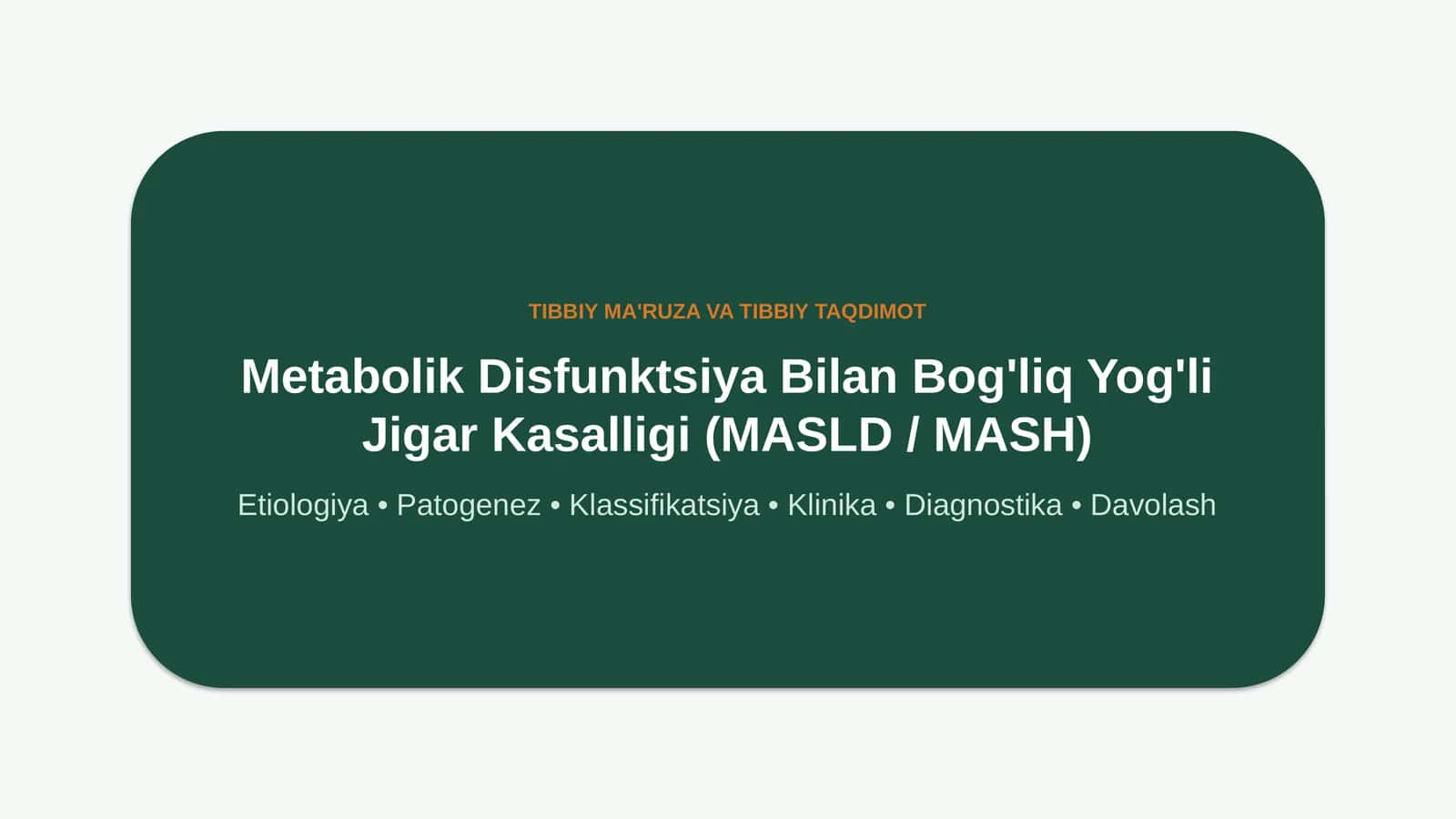 TIBBIY MA'RUZA VA TIBBIY TAQDIMOT

Metabolik Disfunktsiya Bilan Bog'liq Yog'li Jigar Kasalligi (MASLD / MASH)

Etiologiya • Patogenez • Klassifikatsiya • Klinika • Diagnostika • Davolash